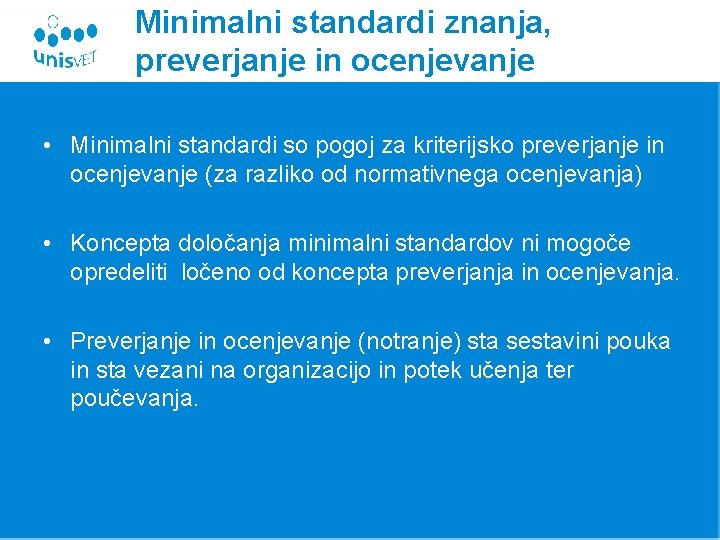 unisVET

Minimalni standardi znanja, preverjanje in ocenjevanje

• Minimalni standardi so pogoj za kriterijsko preverjanje in ocenjevanje (za razliko od normativnega ocenjevanja)

• Koncepta določanja minimalni standardov ni mogoče opredeliti ločeno od koncepta preverjanja in ocenjevanja.

• Preverjanje in ocenjevanje (notranje) sta sestavini pouka in sta vezani na organizacijo in potek učenja ter poučevanja.